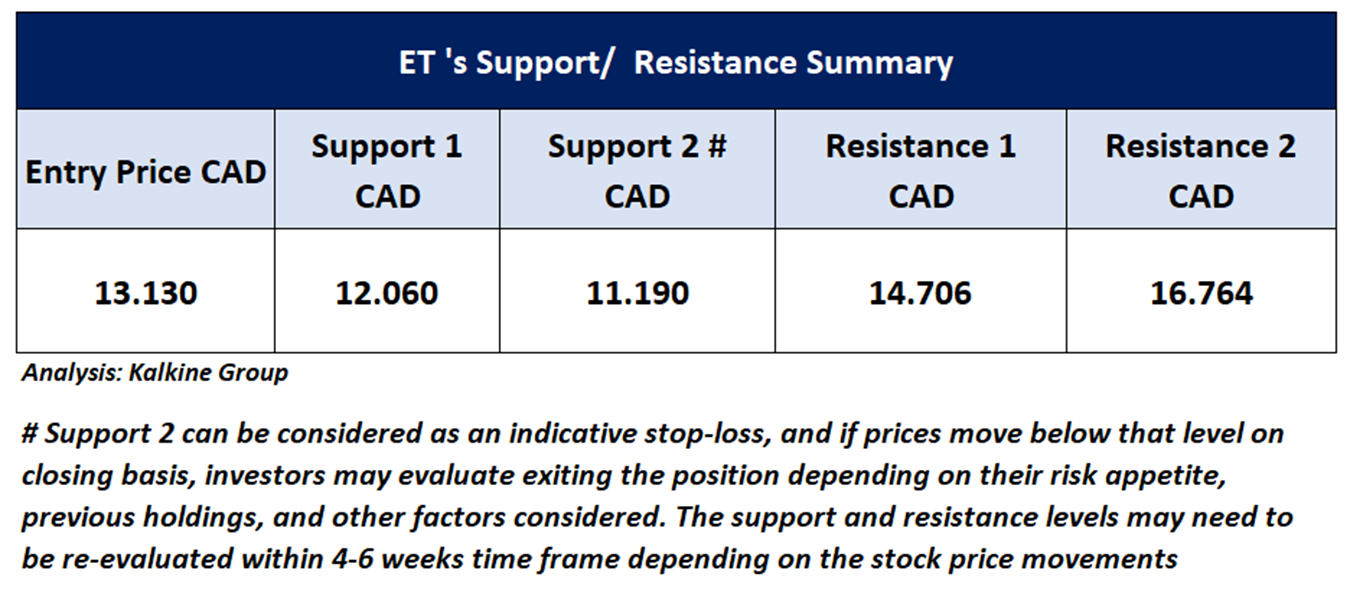 ET 's Support/ Resistance Summary

| Entry Price CAD | Support 1 CAD | Support 2 # CAD | Resistance 1 CAD | Resistance 2 CAD |
|---|---|---|---|---|
| 13.130 | 12.060 | 11.190 | 14.706 | 16.764 |

Analysis: Kalkine Group

# Support 2 can be considered as an indicative stop-loss, and if prices move below that level on closing basis, investors may evaluate exiting the position depending on their risk appetite, previous holdings, and other factors considered. The support and resistance levels may need to be re-evaluated within 4-6 weeks time frame depending on the stock price movements